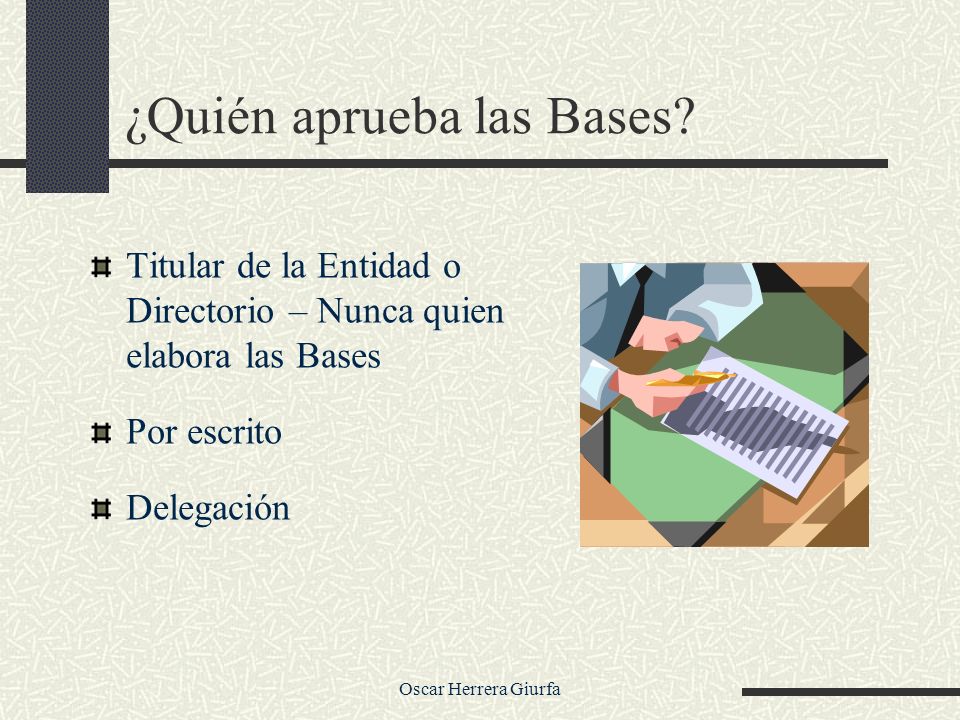 ¿Quién aprueba las Bases?

Titular de la Entidad o Directorio – Nunca quien elabora las Bases

Por escrito

Delegación

Oscar Herrera Giurfa